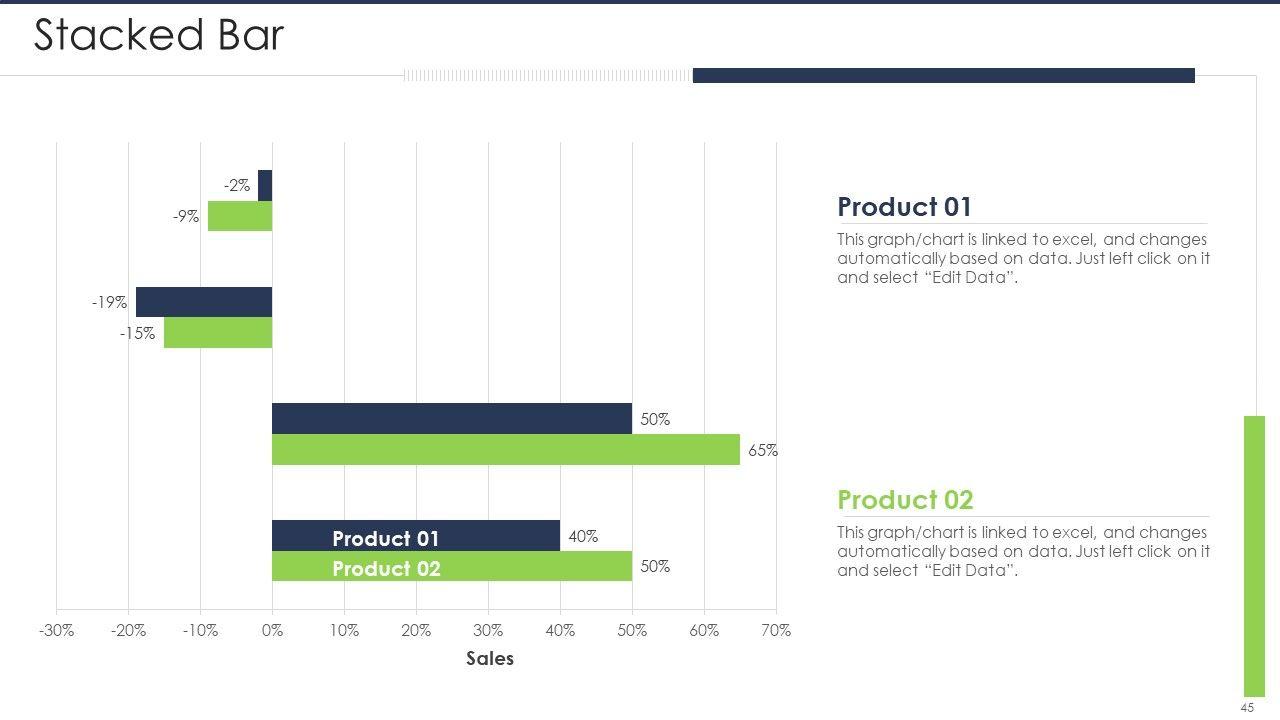 Stacked Bar

-2%
-9%
-19%
-15%
50%
65%
Product 01
40%
Product 02
50%

-30% -20% -10% 0% 10% 20% 30% 40% 50% 60% 70%

Sales

Product 01

This graph/chart is linked to excel, and changes automatically based on data. Just left click on it and select “Edit Data”.

Product 02

This graph/chart is linked to excel, and changes automatically based on data. Just left click on it and select “Edit Data”.

45